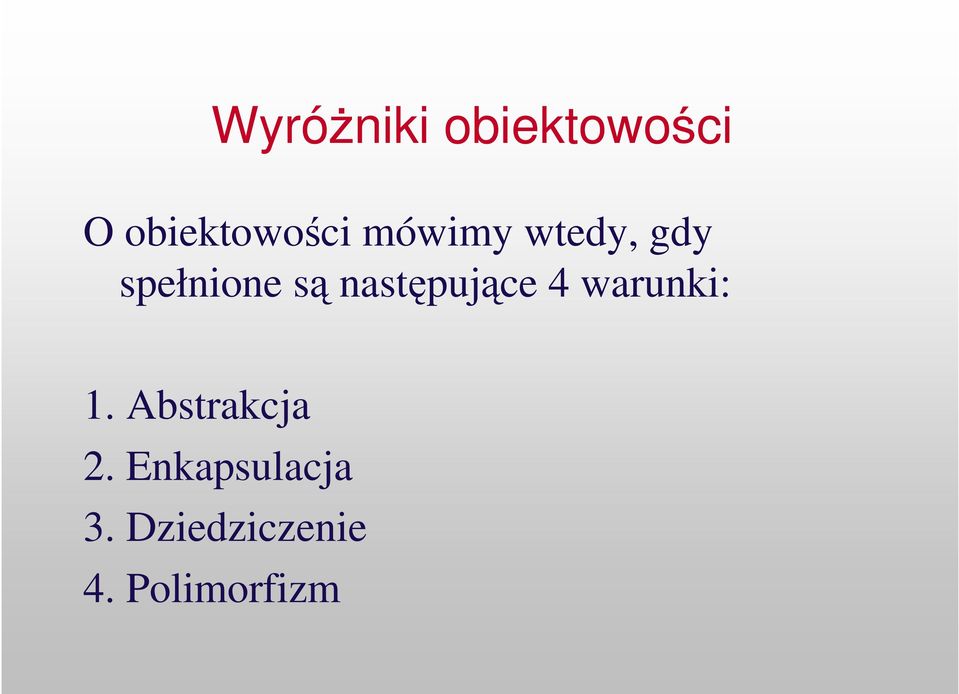 Wyróżniki obiektowości

O obiektowości mówimy wtedy, gdy spełnione są następujące 4 warunki:

1. Abstrakcja
2. Enkapsulacja
3. Dziedziczenie
4. Polimorfizm